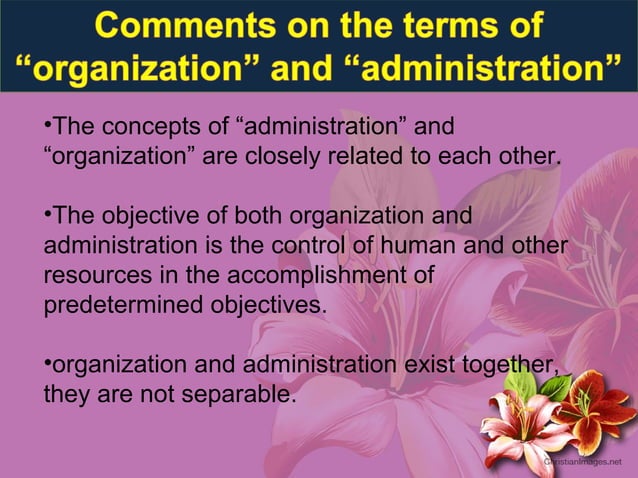 Comments on the terms of “organization” and “administration”

•The concepts of “administration” and “organization” are closely related to each other.

•The objective of both organization and administration is the control of human and other resources in the accomplishment of predetermined objectives.

•organization and administration exist together, they are not separable.

ChristianImages.net